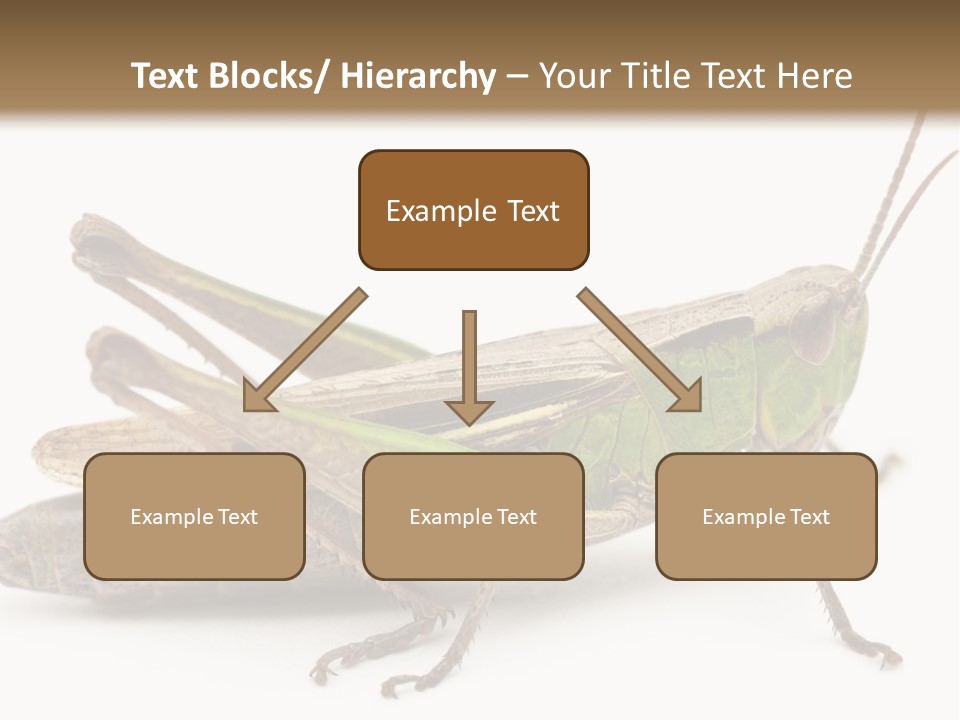 Text Blocks/ Hierarchy – Your Title Text Here

Example Text

Example Text

Example Text

Example Text